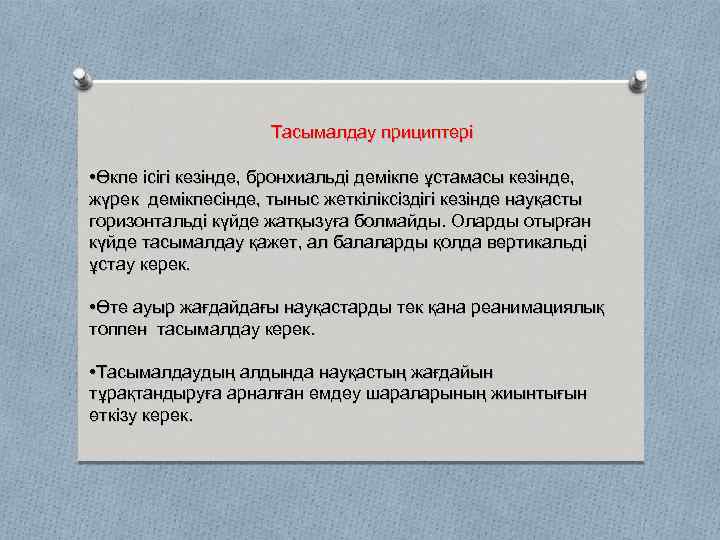 Тасымалдау прициптері

•Өкпе ісігі кезінде, бронхиальді демікпе ұстамасы кезінде, жүрек демікпесінде, тыныс жеткіліксіздігі кезінде науқасты горизонтальді күйде жатқызуға болмайды. Оларды отырған күйде тасымалдау қажет, ал балаларды қолда вертикальді ұстау керек.

•Өте ауыр жағдайдағы науқастарды тек қана реанимациялық топпен тасымалдау керек.

•Тасымалдаудың алдында науқастың жағдайын тұрақтандыруға арналған емдеу шараларының жиынтығын өткізу керек.